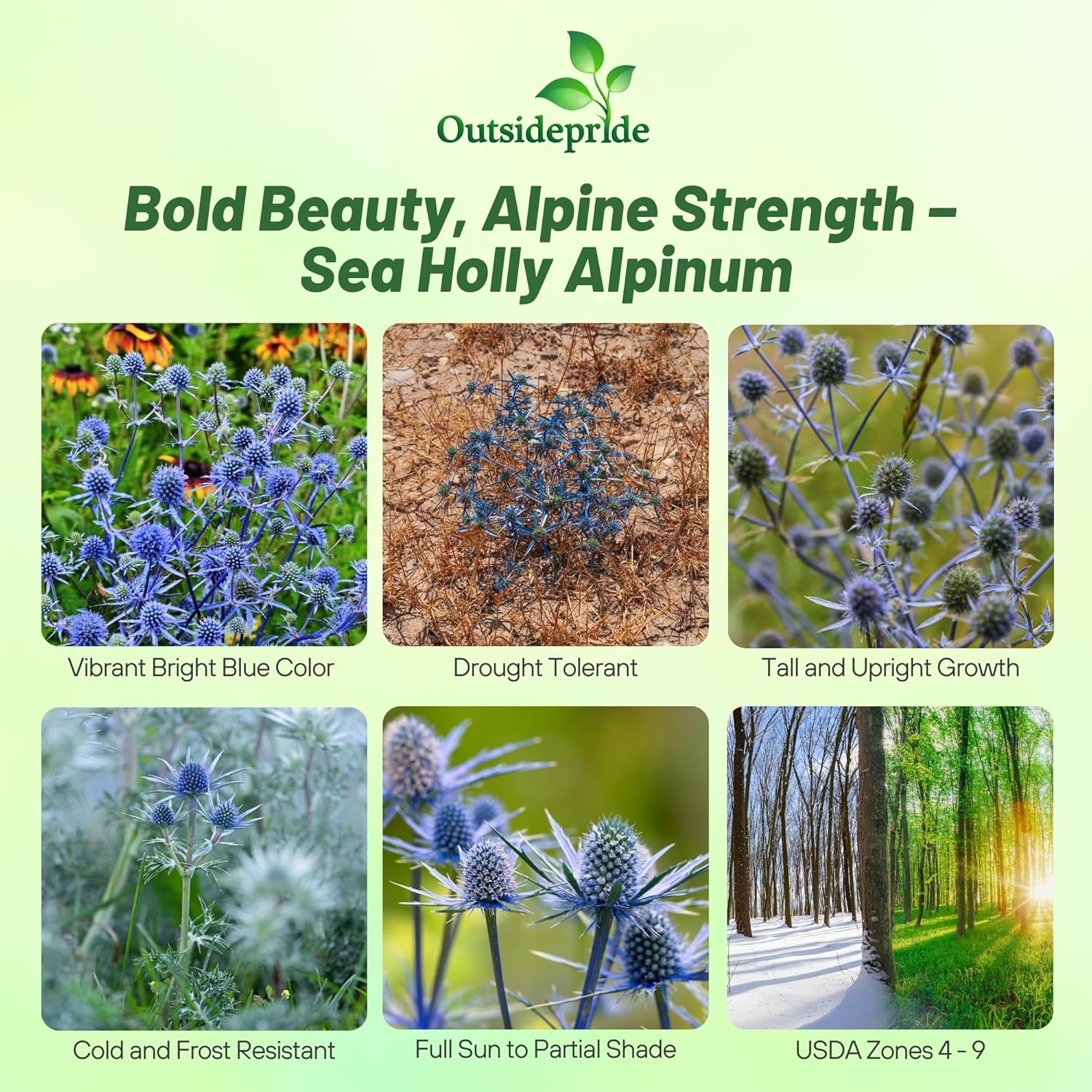 Outsidepride

Bold Beauty, Alpine Strength – Sea Holly Alpinum

Vibrant Bright Blue Color

Drought Tolerant

Tall and Upright Growth

Cold and Frost Resistant

Full Sun to Partial Shade

USDA Zones 4 - 9